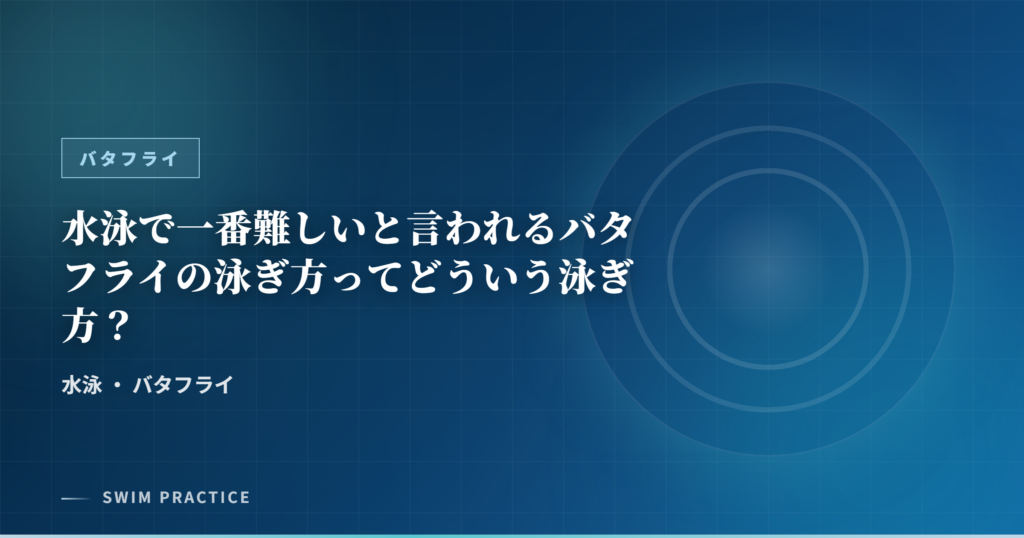 バタフライ

水泳で一番難しいと言われるバタフライの泳ぎ方ってどういう泳ぎ方？

水泳 ・ バタフライ

SWIM PRACTICE